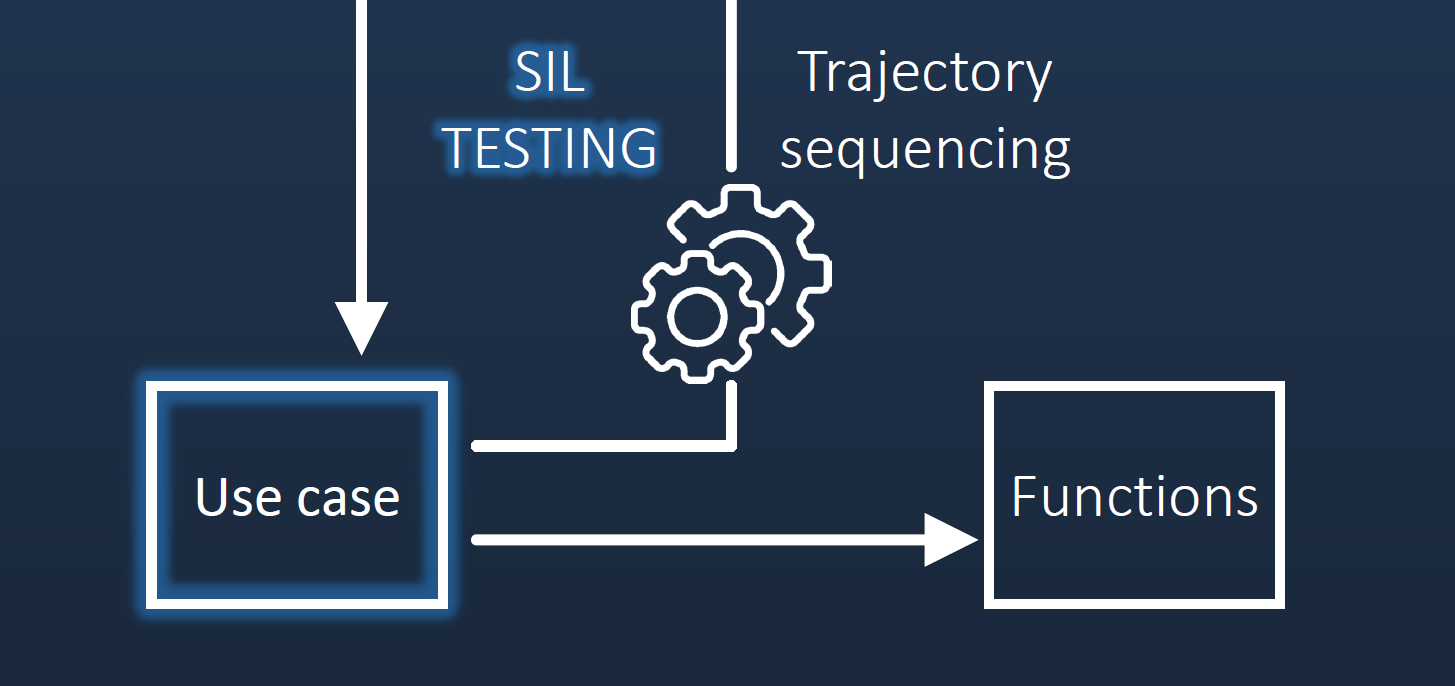 SIL TESTING

Trajectory sequencing

Use case

Functions